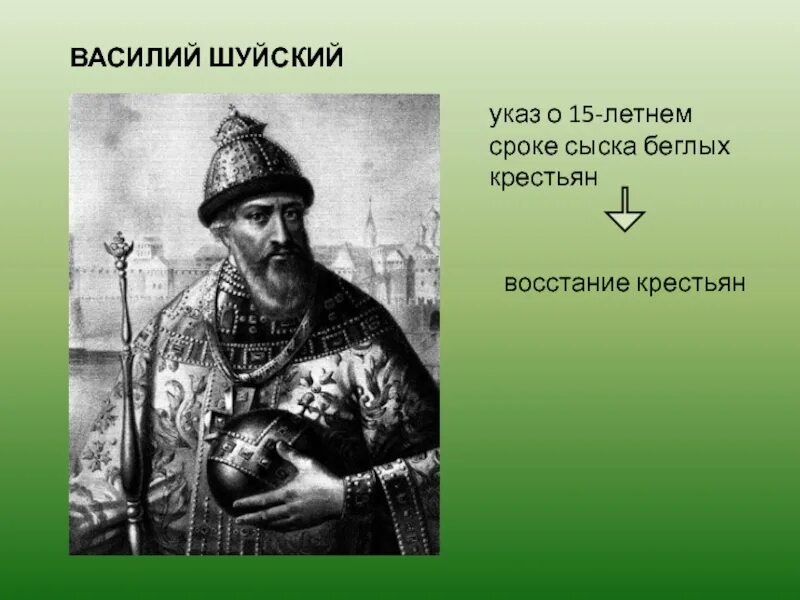 ВАСИЛИЙ ШУЙСКИЙ

указ о 15-летнем сроке сыска беглых крестьян

восстание крестьян